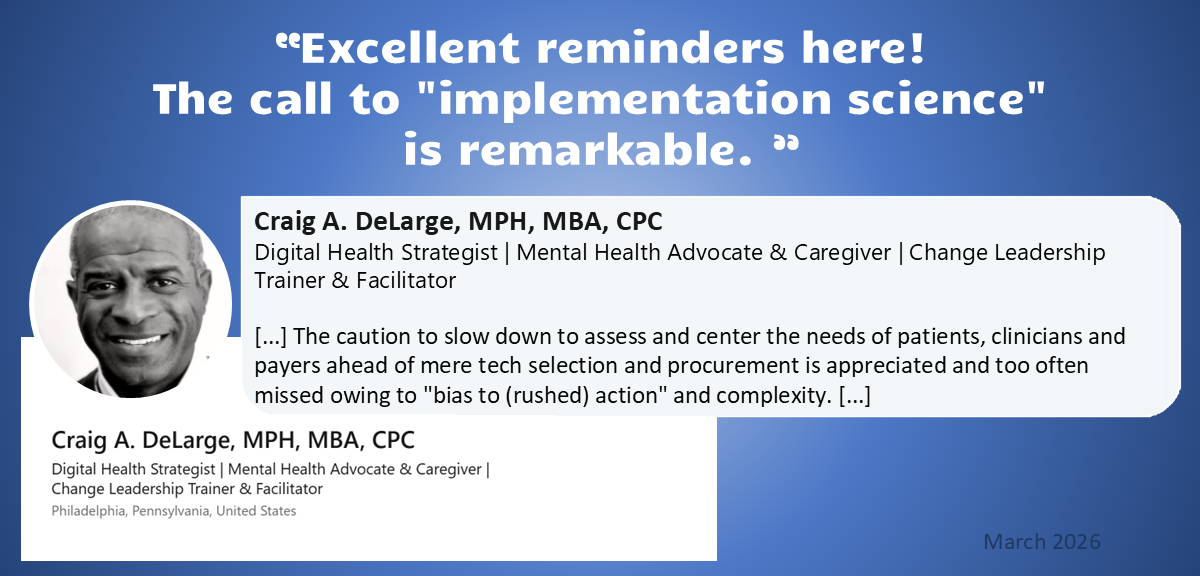 “Excellent reminders here! The call to "implementation science" is remarkable. ”

Craig A. DeLarge, MPH, MBA, CPC
Digital Health Strategist | Mental Health Advocate & Caregiver | Change Leadership Trainer & Facilitator

[...] The caution to slow down to assess and center the needs of patients, clinicians and payers ahead of mere tech selection and procurement is appreciated and too often missed owing to "bias to (rushed) action" and complexity. [...]

Craig A. DeLarge, MPH, MBA, CPC
Digital Health Strategist | Mental Health Advocate & Caregiver | Change Leadership Trainer & Facilitator
Philadelphia, Pennsylvania, United States

March 2026